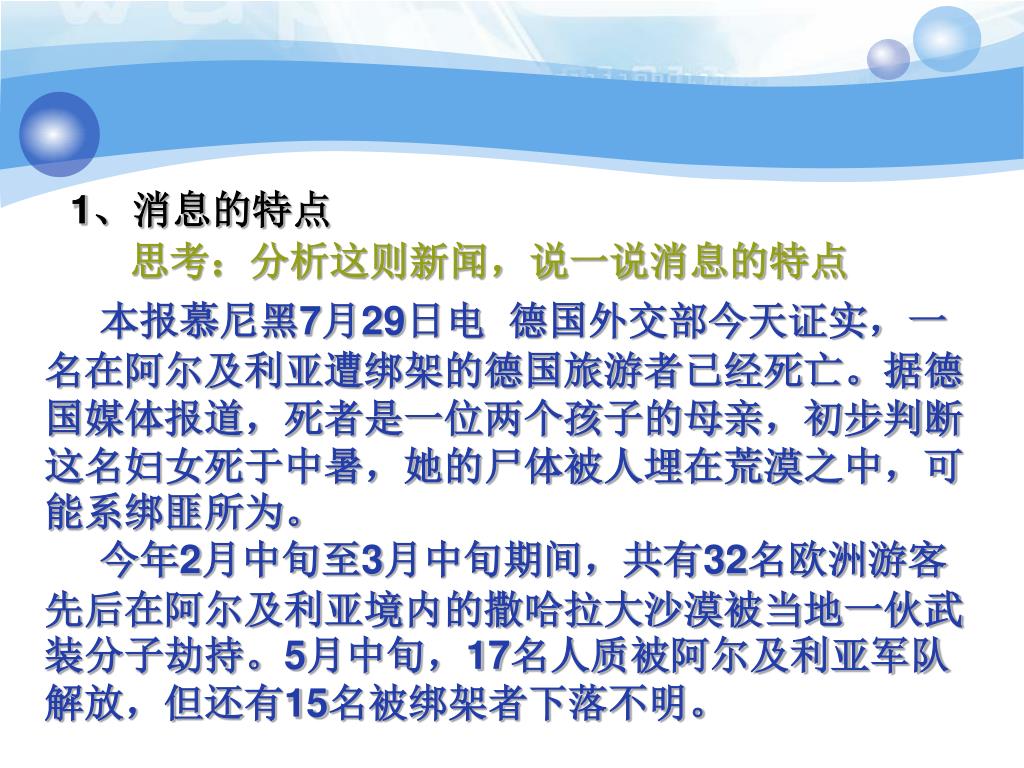 1、消息的特点

思考：分析这则新闻，说一说消息的特点

本报慕尼黑7月29日电 德国外交部今天证实，一名在阿尔及利亚遭绑架的德国旅游者已经死亡。据德国媒体报道，死者是一位两个孩子的母亲，初步判断这名妇女死于中暑，她的尸体被人埋在荒漠之中，可能系绑匪所为。

今年2月中旬至3月中旬期间，共有32名欧洲游客先后在阿尔及利亚境内的撒哈拉大沙漠被当地一伙武装分子劫持。5月中旬，17名人质被阿尔及利亚军队解放，但还有15名被绑架者下落不明。